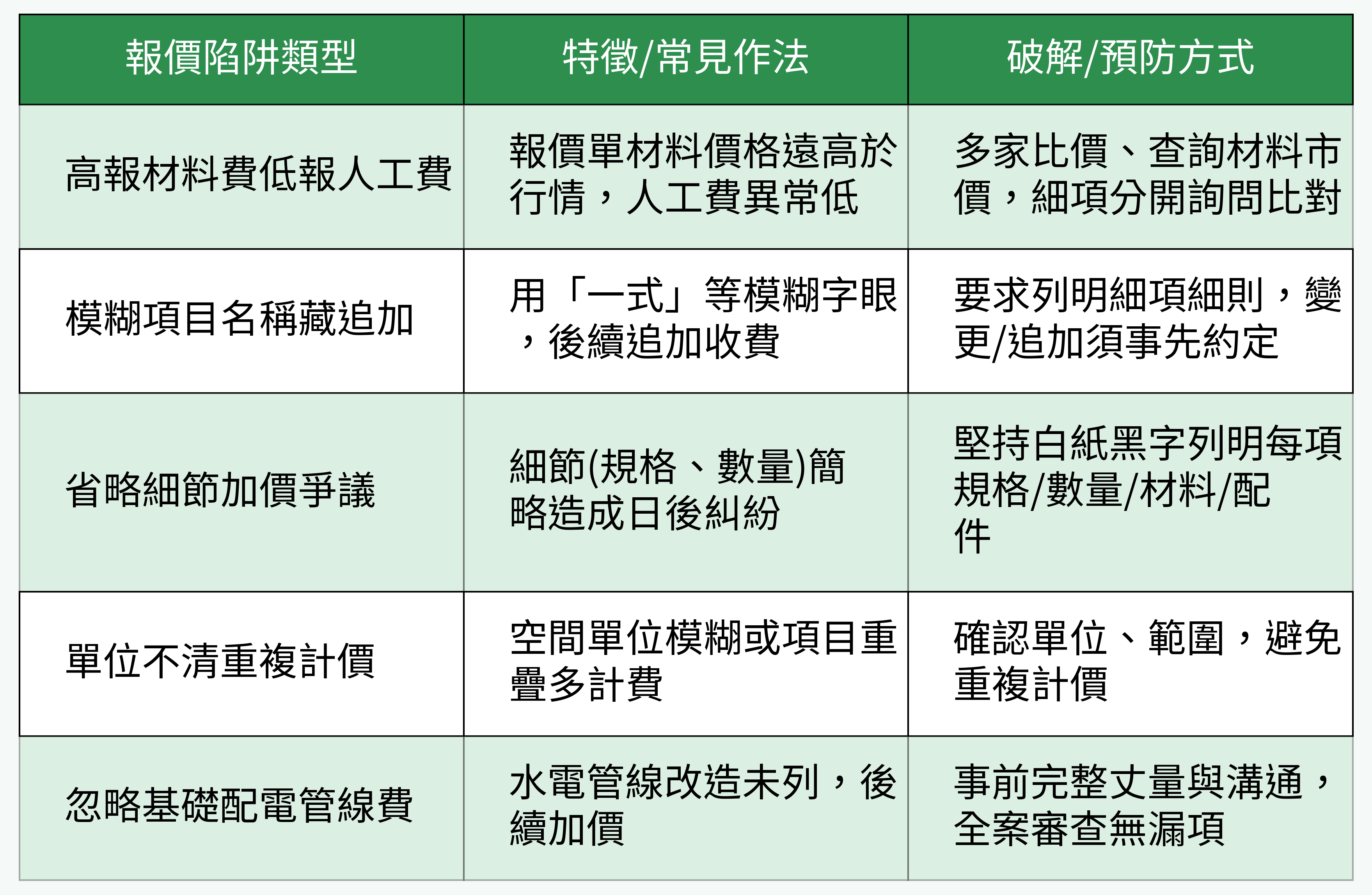 | 報價陷阱類型 | 特徵/常見作法 | 破解/預防方式 |
|---|---|---|
| 高報材料費低報人工費 | 報價單材料價格遠高於行情，人工費異常低 | 多家比價、查詢材料市價，細項分開詢問比對 |
| 模糊項目名稱藏追加 | 用「一式」等模糊字眼，後續追加收費 | 要求列明細項細則，變更/追加須事先約定 |
| 省略細節加價爭議 | 細節(規格、數量)簡略造成日後糾紛 | 堅持白紙黑字列明每項規格/數量/材料/配件 |
| 單位不清重複計價 | 空間單位模糊或項目重疊多計費 | 確認單位、範圍，避免重複計價 |
| 忽略基礎配電管線費 | 水電管線改造未列，後續加價 | 事前完整丈量與溝通，全案審查無漏項 |